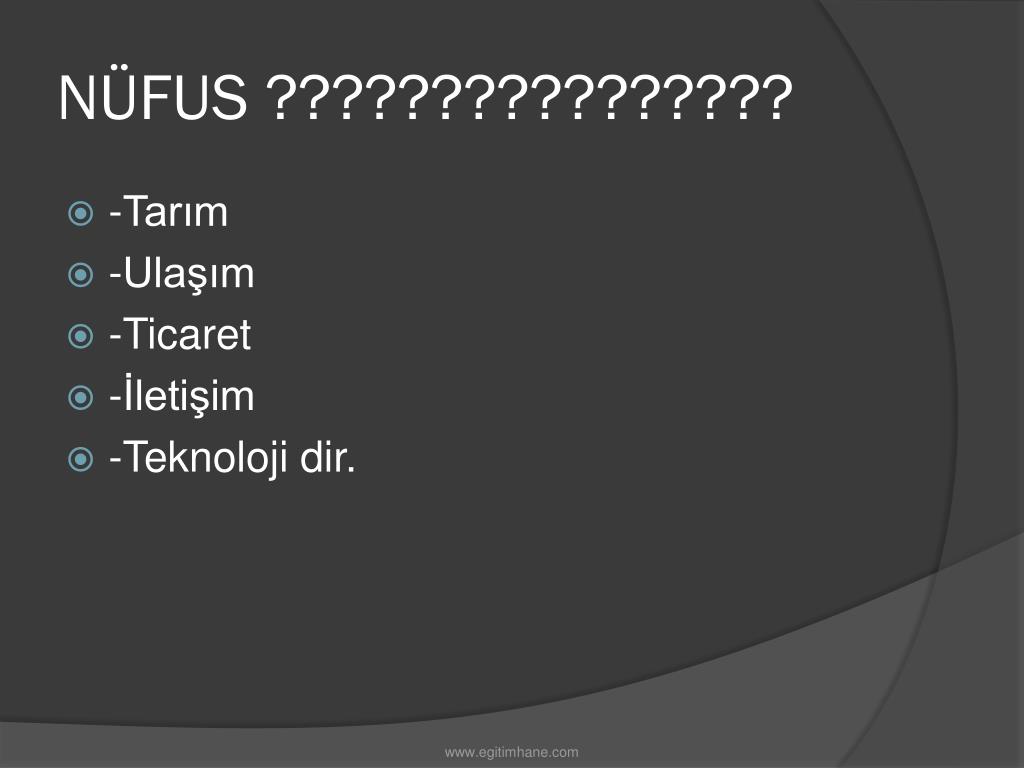 NÜFUS ????????????????

-Tarım
-Ulaşım
-Ticaret
-İletişim
-Teknoloji dir.

www.egitimhane.com